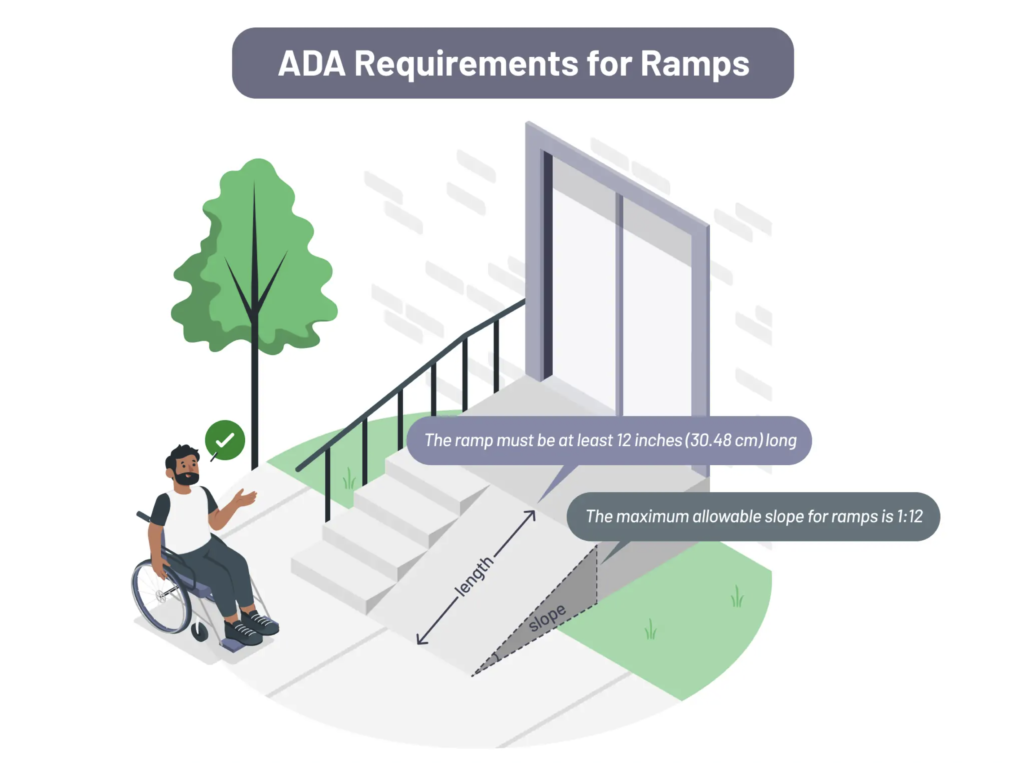 ADA Requirements for Ramps

The ramp must be at least 12 inches (30.48 cm) long

The maximum allowable slope for ramps is 1:12

length

Slope